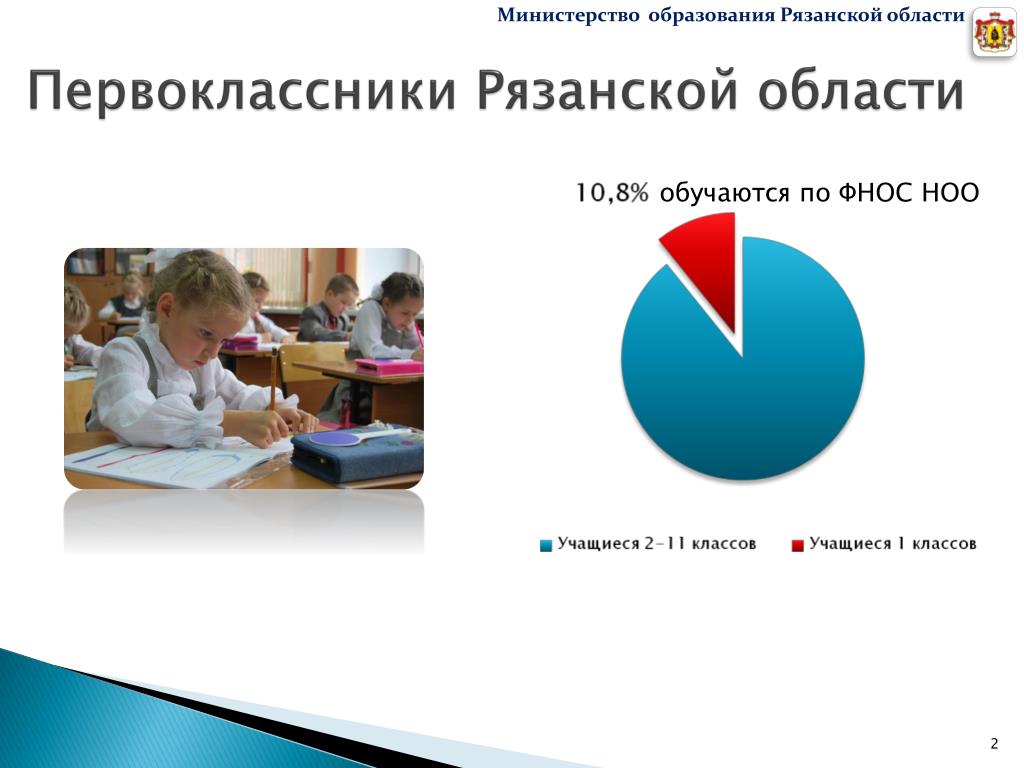 Министерство образования Рязанской области

Первоклассники Рязанской области

10,8% обучаются по ФНОС НОО

Учащиеся 2-11 классов
Учащиеся 1 классов

2